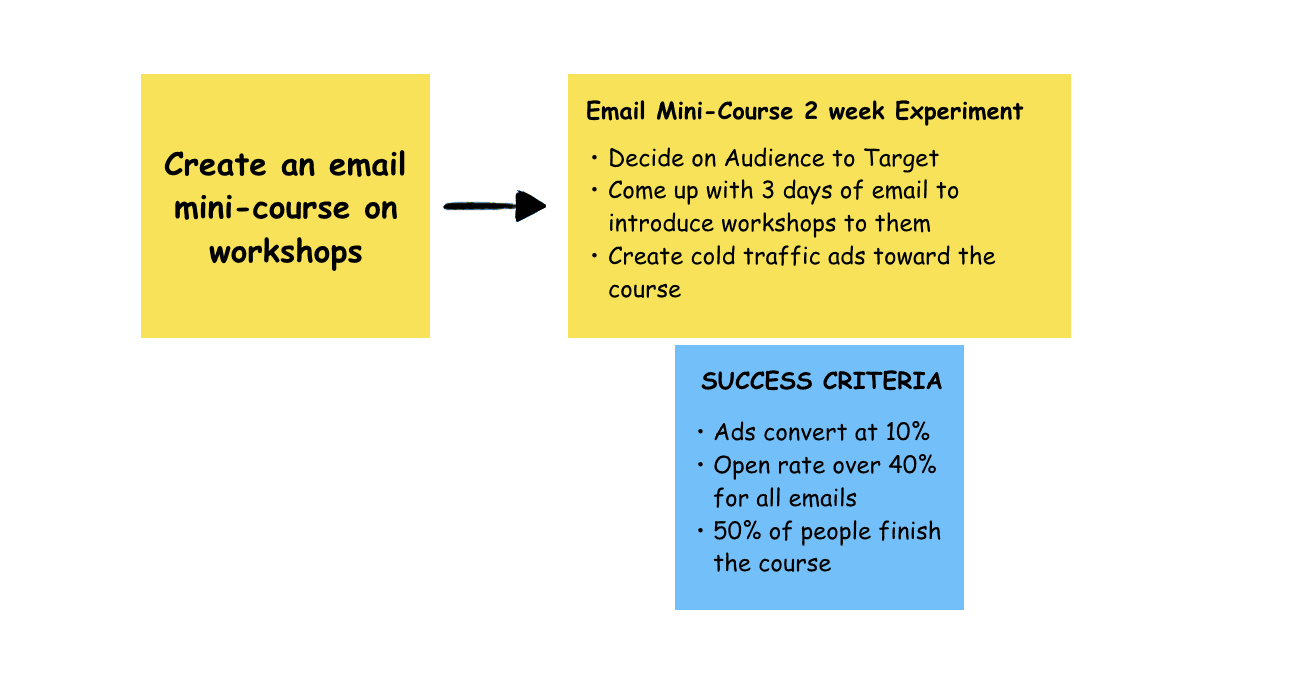 Create an email mini-course on workshops

Email Mini-Course 2 week Experiment

• Decide on Audience to Target
• Come up with 3 days of email to introduce workshops to them
• Create cold traffic ads toward the course

SUCCESS CRITERIA

• Ads convert at 10%
• Open rate over 40% for all emails
• 50% of people finish the course